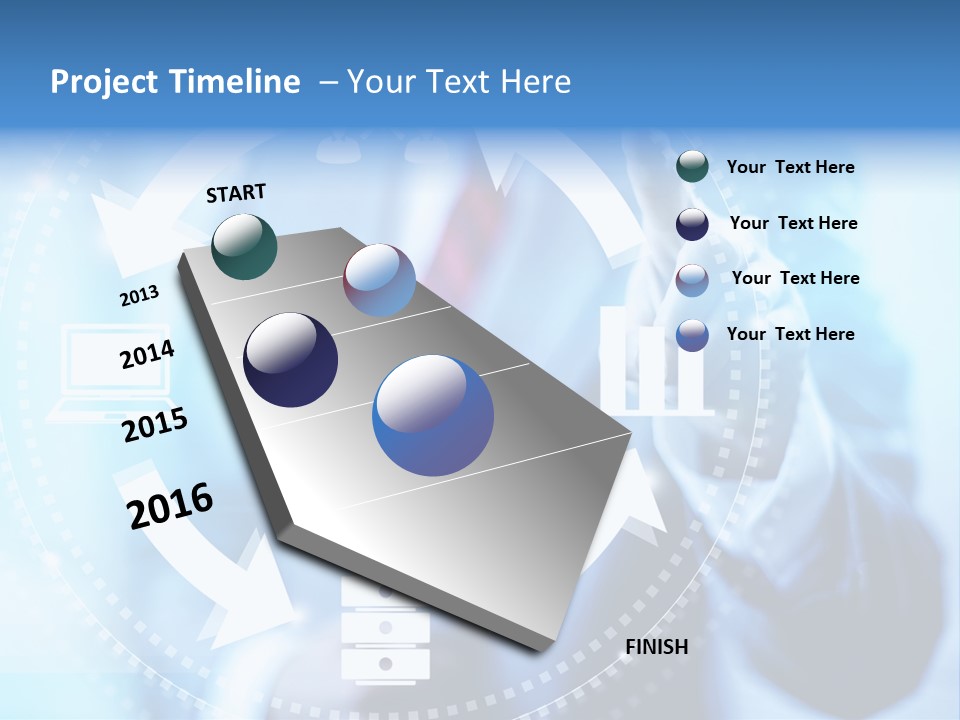 Project Timeline – Your Text Here

START

2013

2014

2015

2016

FINISH

Your Text Here

Your Text Here

Your Text Here

Your Text Here